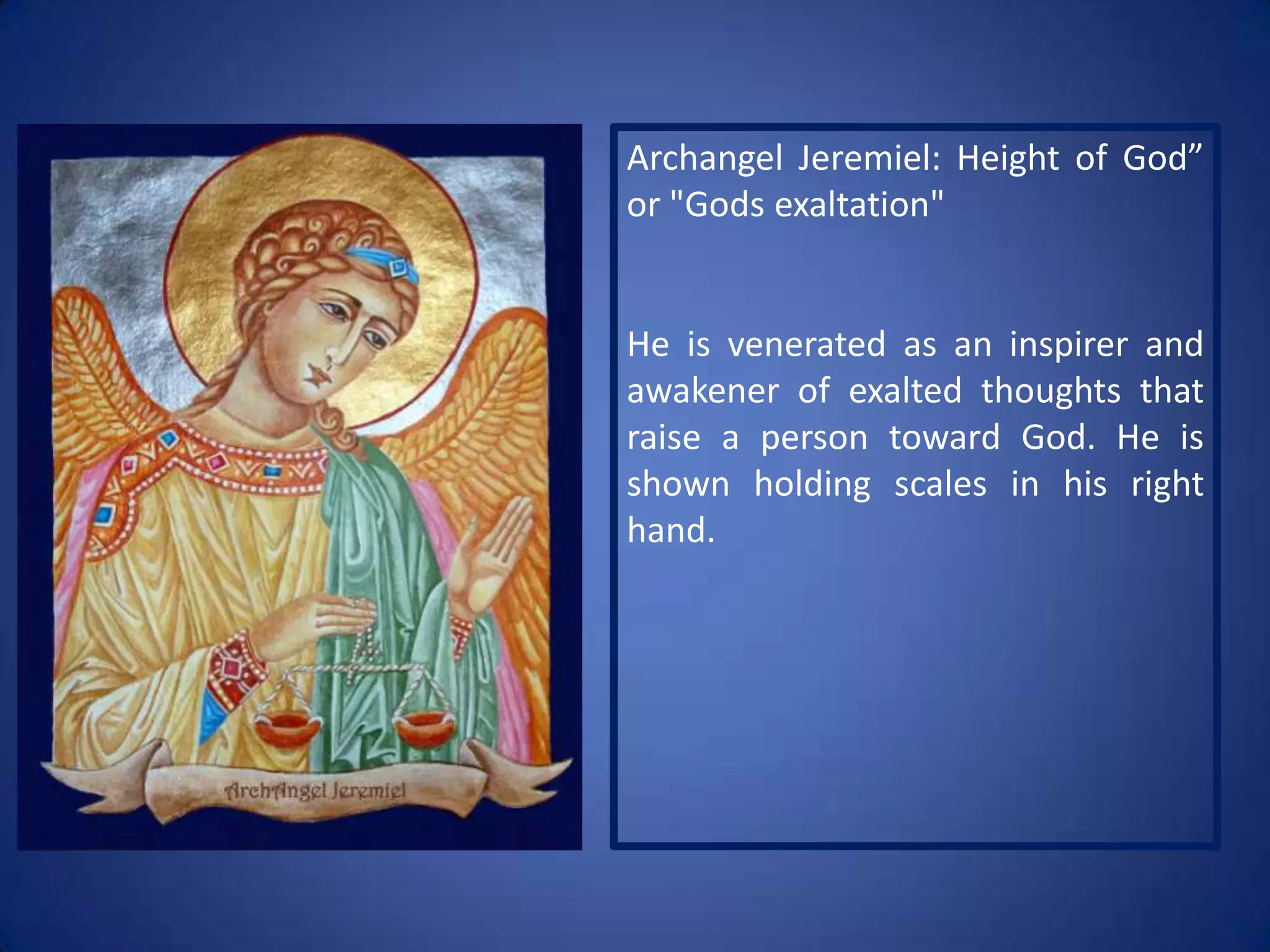 ArchAngel Jeremiel

Archangel Jeremiel: Height of God” or "Gods exaltation"

He is venerated as an inspirer and awakener of exalted thoughts that raise a person toward God. He is shown holding scales in his right hand.